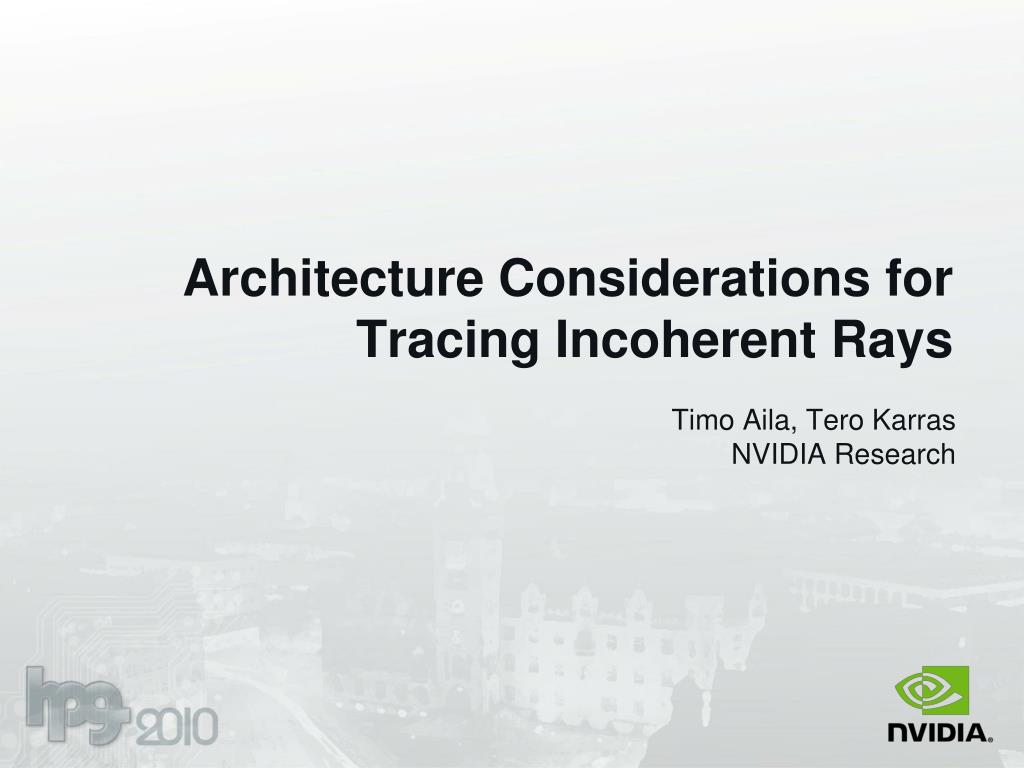 Architecture Considerations for Tracing Incoherent Rays

Timo Aila, Tero Karras
NVIDIA Research

hpg 2010

NVIDIA.